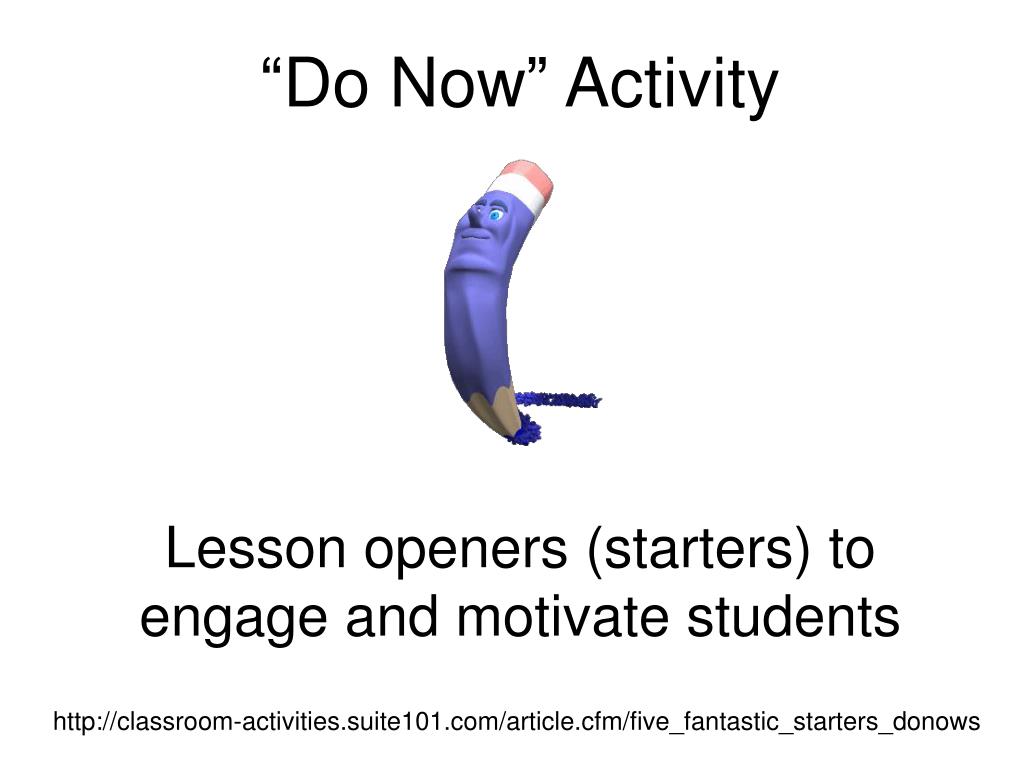 “Do Now” Activity

Lesson openers (starters) to engage and motivate students

http://classroom-activities.suite101.com/article.cfm/five_fantastic_starters_donows